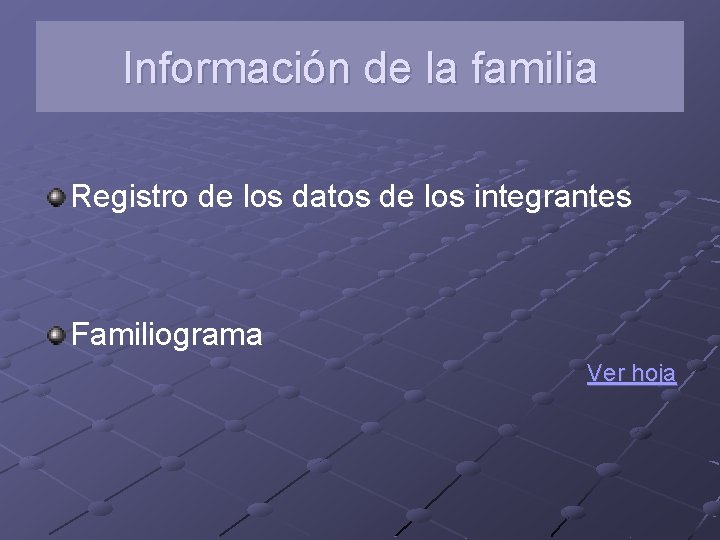 Información de la familia

Registro de los datos de los integrantes

Familiograma

Ver hoja